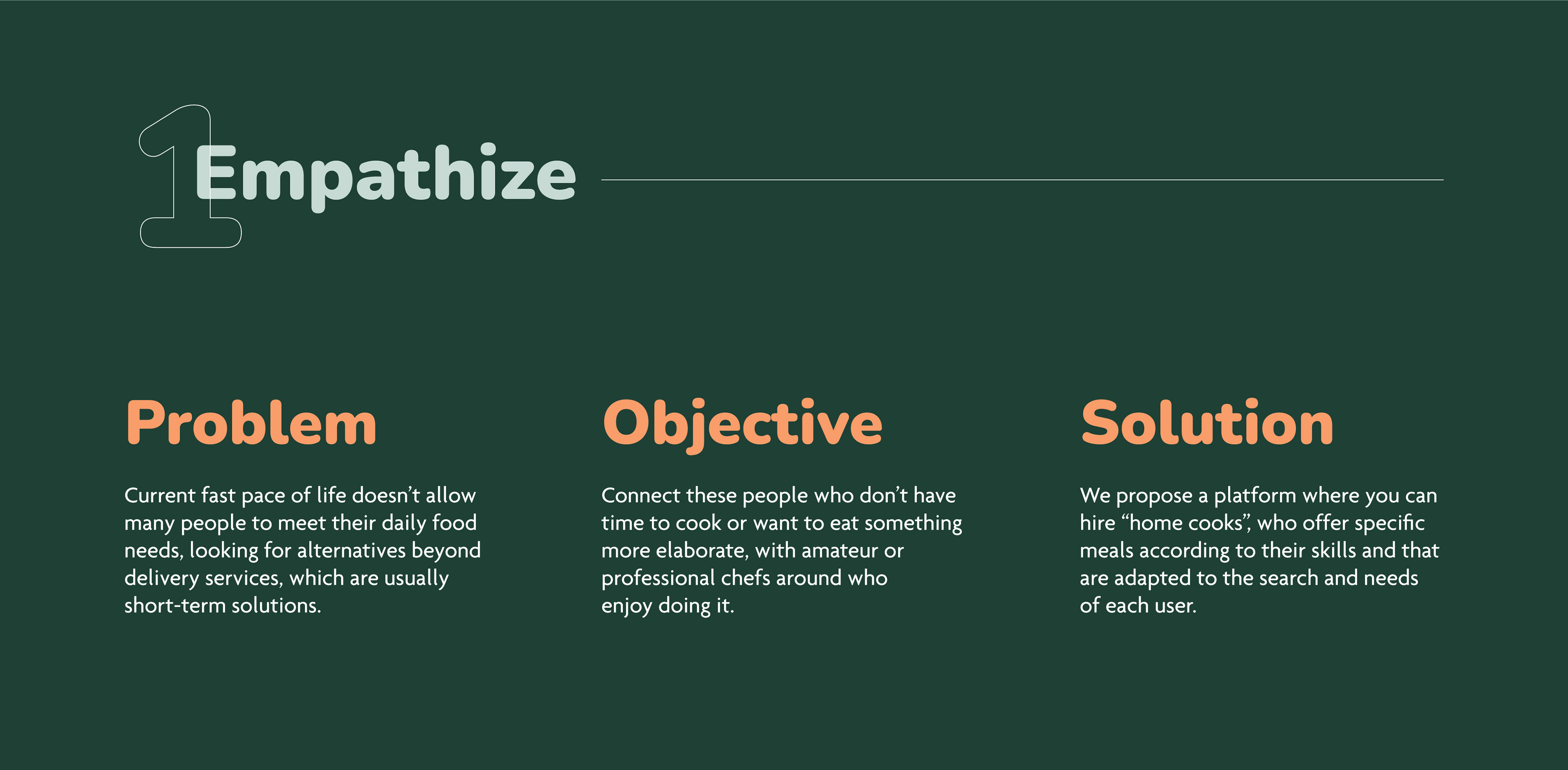 1 Empathize

Problem

Current fast pace of life doesn’t allow many people to meet their daily food needs, looking for alternatives beyond delivery services, which are usually short-term solutions.

Objective

Connect these people who don’t have time to cook or want to eat something more elaborate, with amateur or professional chefs around who enjoy doing it.

Solution

We propose a platform where you can hire “home cooks”, who offer specific meals according to their skills and that are adapted to the search and needs of each user.